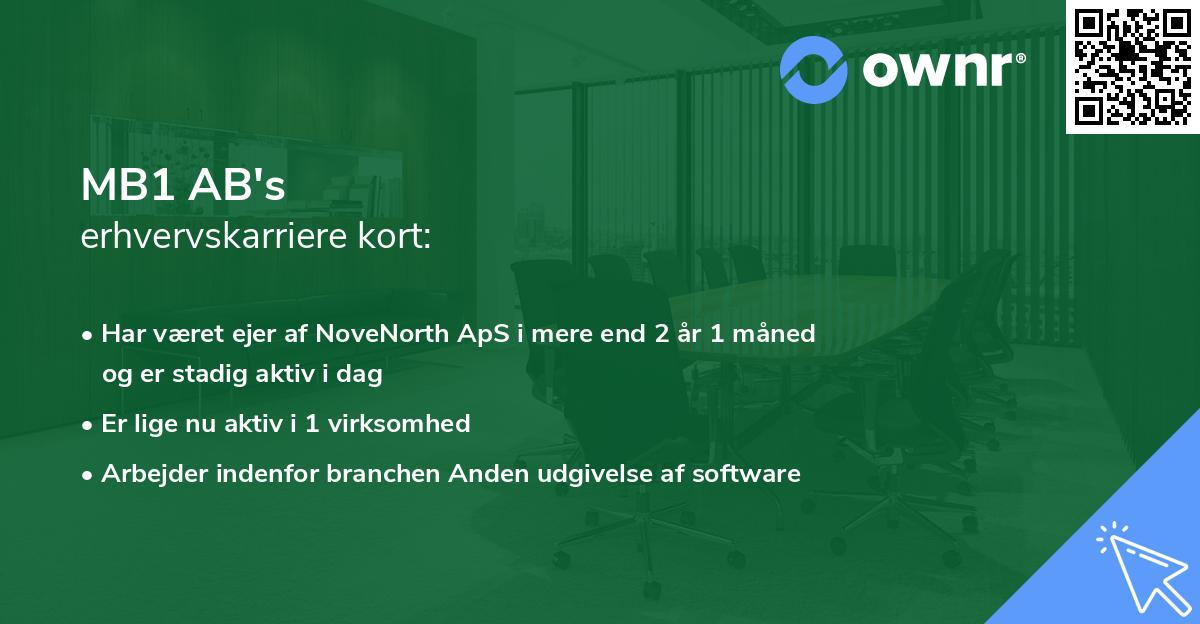 ownr®

MB1 AB's
erhvervskarriere kort:

• Har været ejer af NoveNorth ApS i mere end 2 år 1 måned og er stadig aktiv i dag
• Er lige nu aktiv i 1 virksomhed
• Arbejder indenfor branchen Anden udgivelse af software